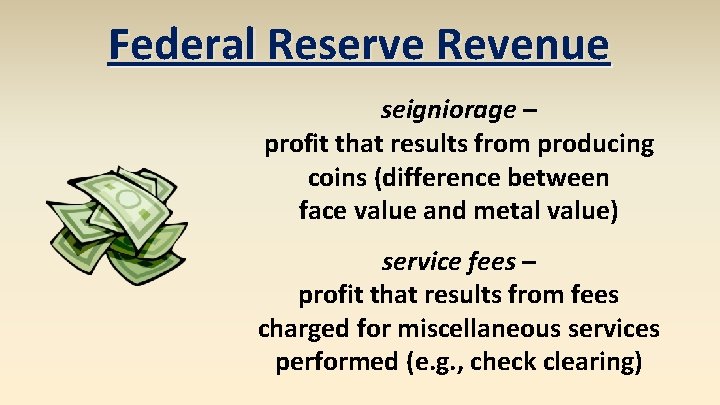 Federal Reserve Revenue

seigniorage – profit that results from producing coins (difference between face value and metal value)

service fees – profit that results from fees charged for miscellaneous services performed (e.g., check clearing)